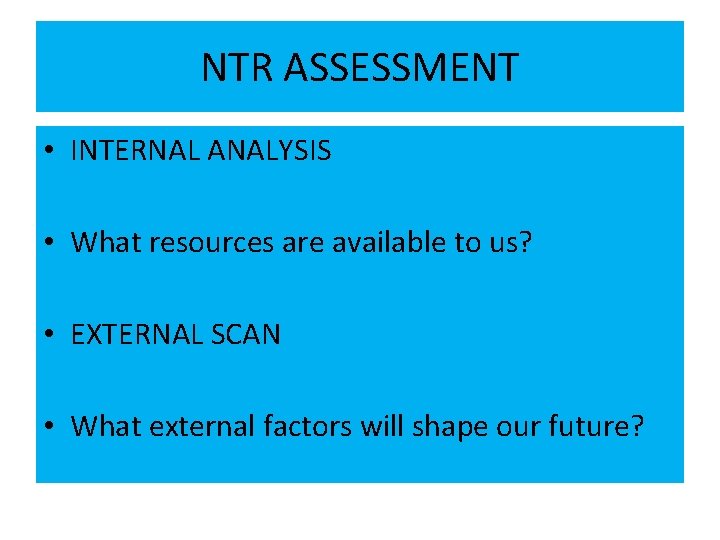 NTR ASSESSMENT

• INTERNAL ANALYSIS

• What resources are available to us?

• EXTERNAL SCAN

• What external factors will shape our future?